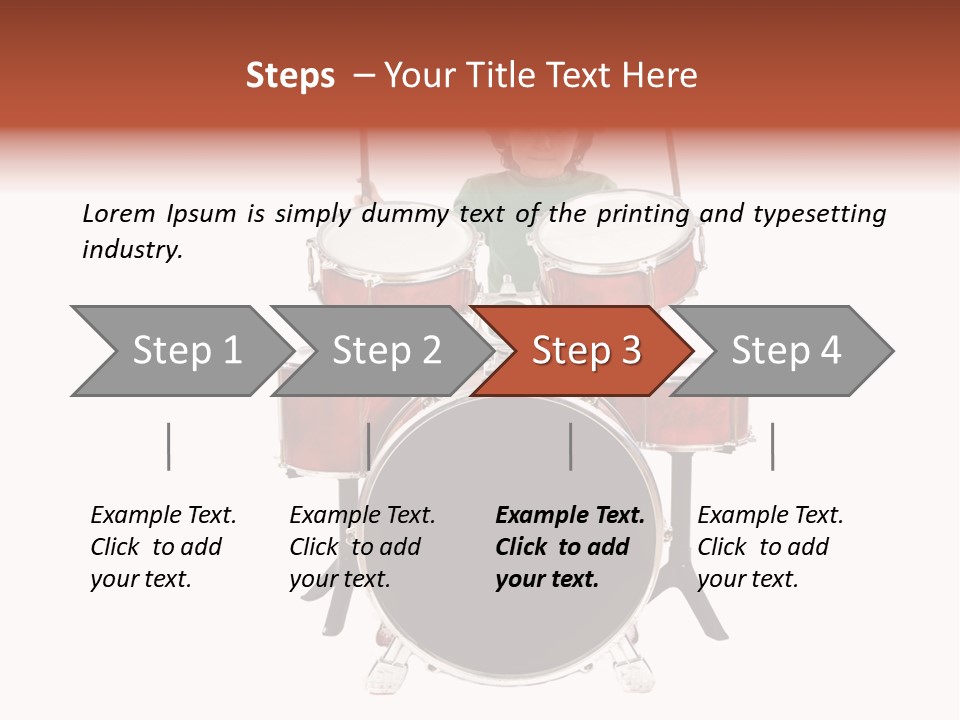 Steps – Your Title Text Here

Lorem Ipsum is simply dummy text of the printing and typesetting industry.

Step 1

Step 2

Step 3

Step 4

Example Text. Click to add your text.

Example Text. Click to add your text.

Example Text. Click to add your text.

Example Text. Click to add your text.